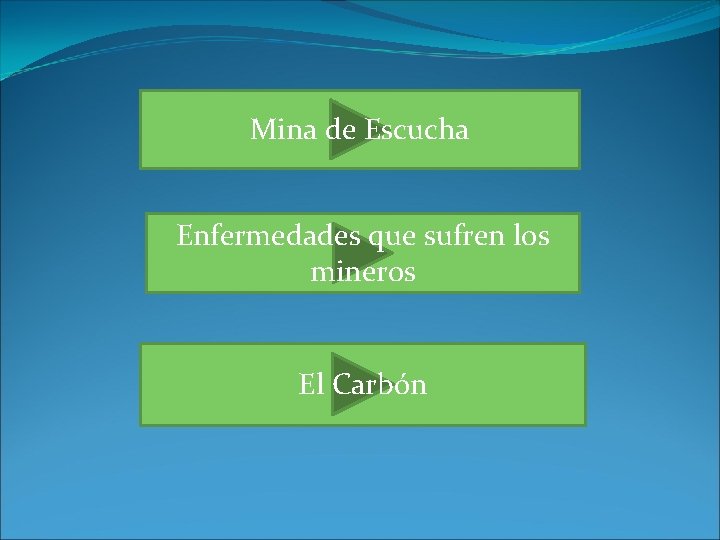 Mina de Escucha

Enfermedades que sufren los mineros

El Carbón